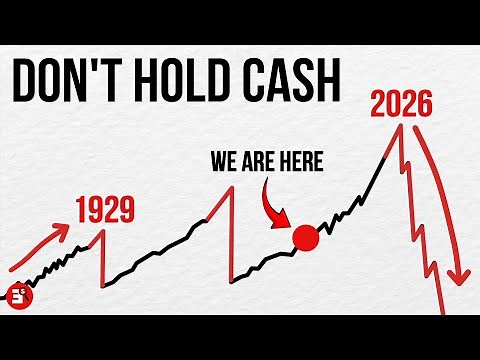 DON'T HOLD CASH

2026

WE ARE HERE

1929